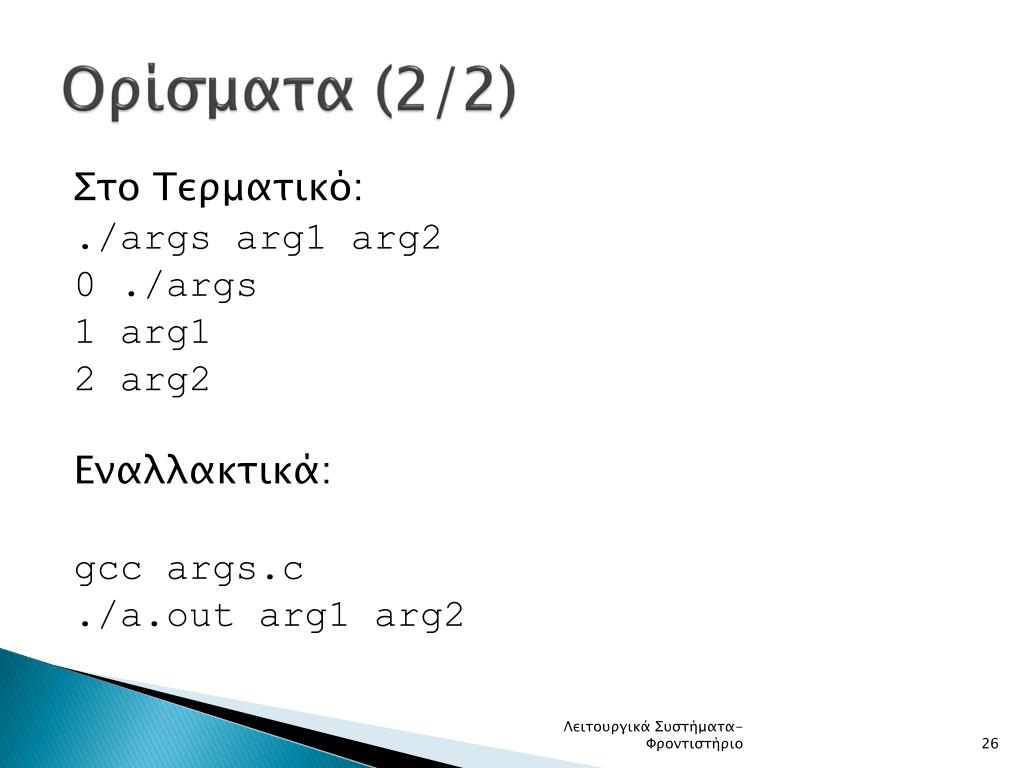 Ορίσματα (2/2)

Στο Τερματικό:
./args arg1 arg2
0 ./args
1 arg1
2 arg2

Εναλλακτικά:

gcc args.c
./a.out arg1 arg2

Λειτουργικά Συστήματα-Φροντιστήριο

26